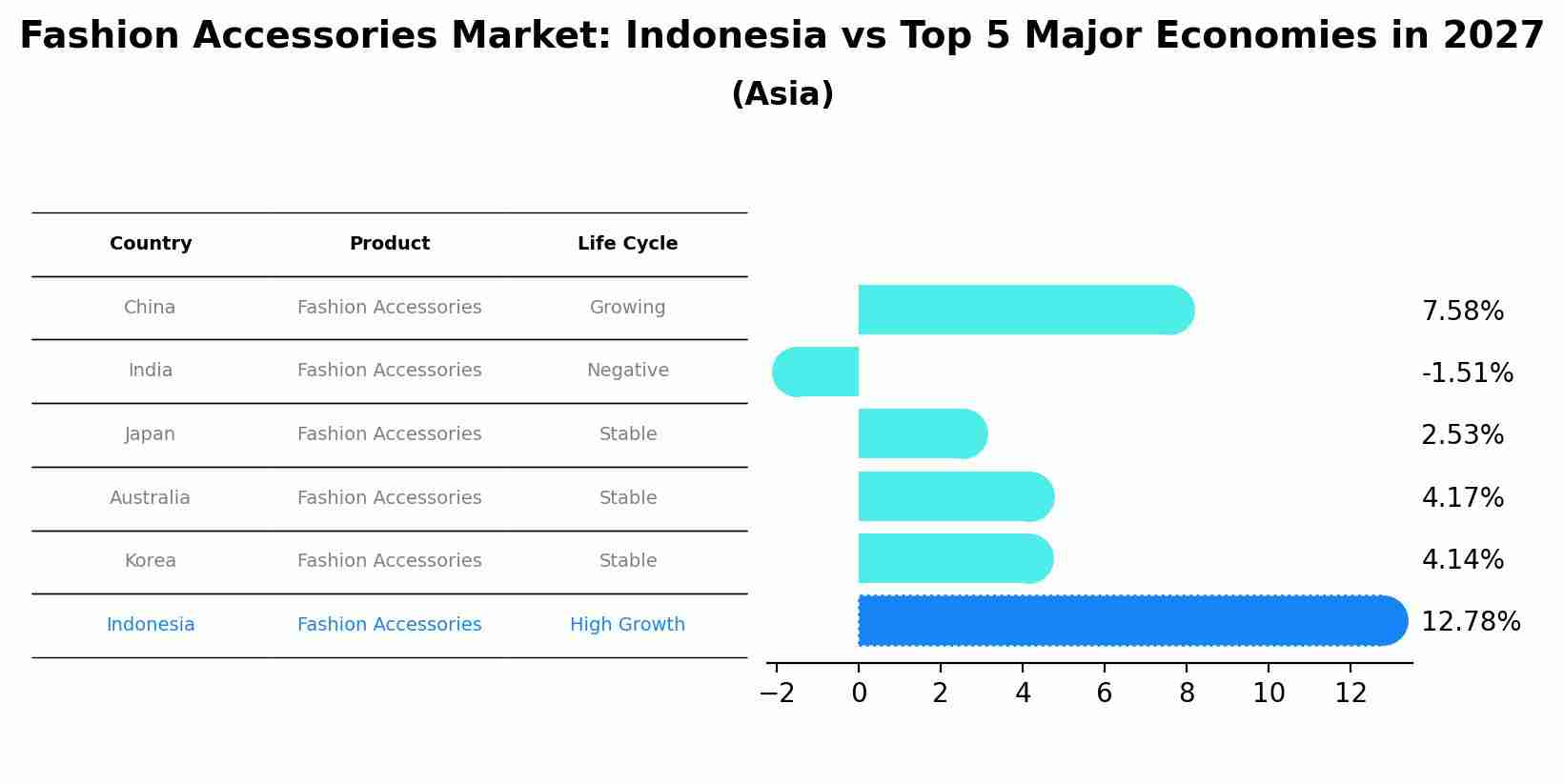 Fashion Accessories Market: Indonesia vs Top 5 Major Economies in 2027
(Asia)

| Country | Product | Life Cycle |
|---|---|---|
| China | Fashion Accessories | Growing |
| India | Fashion Accessories | Negative |
| Japan | Fashion Accessories | Stable |
| Australia | Fashion Accessories | Stable |
| Korea | Fashion Accessories | Stable |
| Indonesia | Fashion Accessories | High Growth |

7.58%
-1.51%
2.53%
4.17%
4.14%
12.78%

−2 0 2 4 6 8 10 12